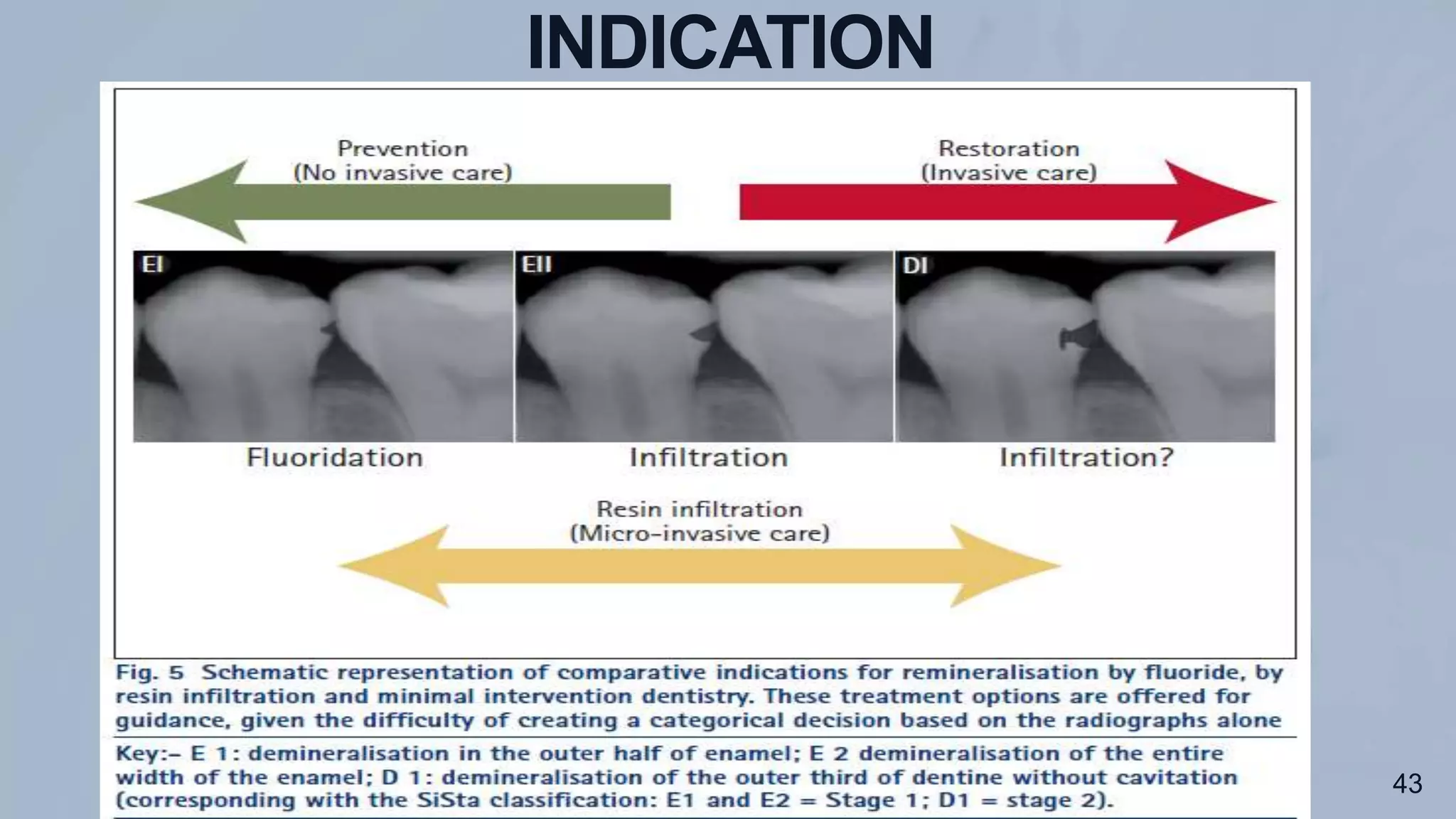 INDICATION

Prevention
(No invasive care)

Restoration
(Invasive care)

EI

EII

DI

Fluoridation

Infiltration

Infiltration?

Resin infiltration
(Micro-invasive care)

Fig. 5 Schematic representation of comparative indications for remineralisation by fluoride, by resin infiltration and minimal intervention dentistry. These treatment options are offered for guidance, given the difficulty of creating a categorical decision based on the radiographs alone

Key:– E 1: demineralisation in the outer half of enamel; E 2 demineralisation of the entire width of the enamel; D 1: demineralisation of the outer third of dentine without cavitation (corresponding with the SiSta classification: E1 and E2 = Stage 1; D1 = stage 2).

43